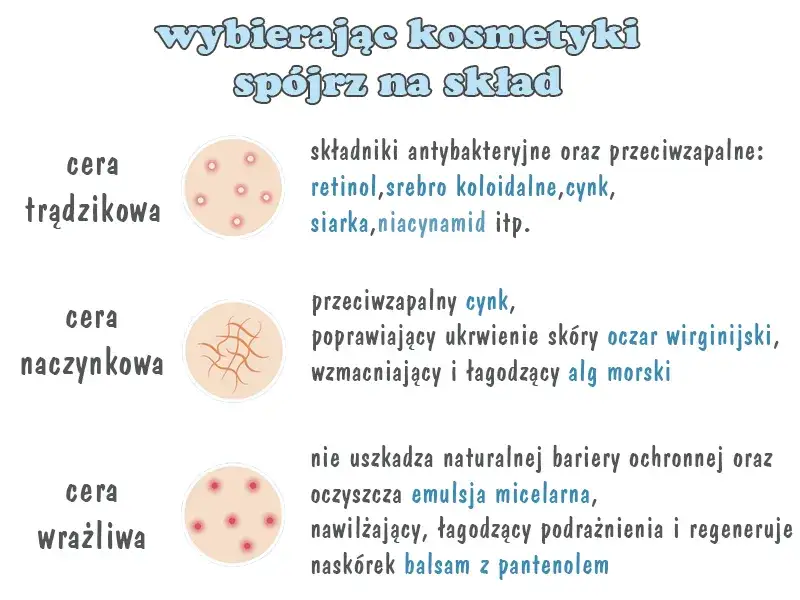 wybierając kosmetyki spójrz na skład

cera trądzikowa

składniki antybakteryjne oraz przeciwzapalne: retinol,srebro koloidalne,cynk, siarka,niacynamid itp.

cera naczynkowa

przeciwzapalny cynk, poprawiający ukrwienie skóry oczar wirginijski, wzmacniający i łagodzący alg morski

cera wrażliwa

nie uszkadza naturalnej bariery ochronnej oraz oczyszcza emulsja micelarna, nawilżający, łagodzący podrażnienia i regeneruje naskórek balsam z pantenolem